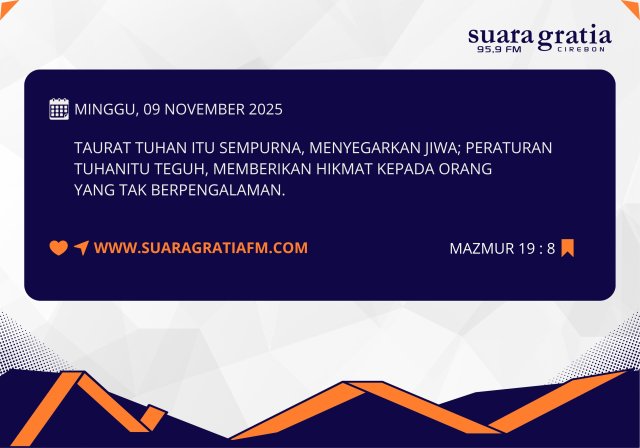 suara gratia
95,9 FM CIREBON

MINGGU, 09 NOVEMBER 2025

TAURAT TUHAN ITU SEMPURNA, MENYEGARKAN JIWA; PERATURAN TUHANITU TEGUH, MEMBERIKAN HIKMAT KEPADA ORANG YANG TAK BERPENGALAMAN.

WWW.SUARAGRATIAFM.COM

MAZMUR 19 : 8